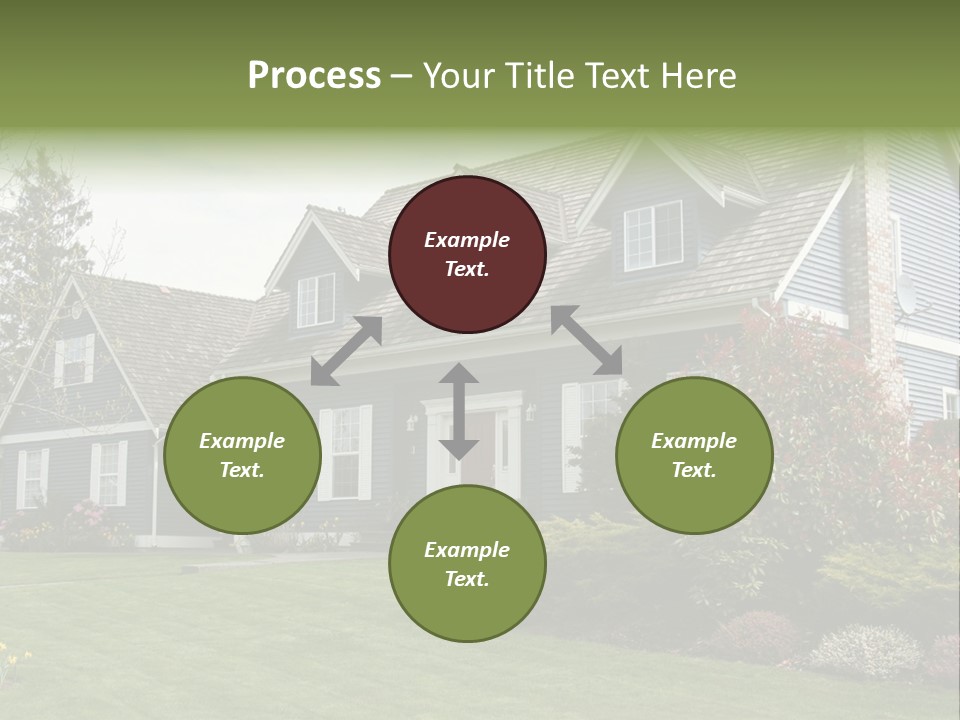 Process – Your Title Text Here

Example Text.

Example Text.

Example Text.

Example Text.